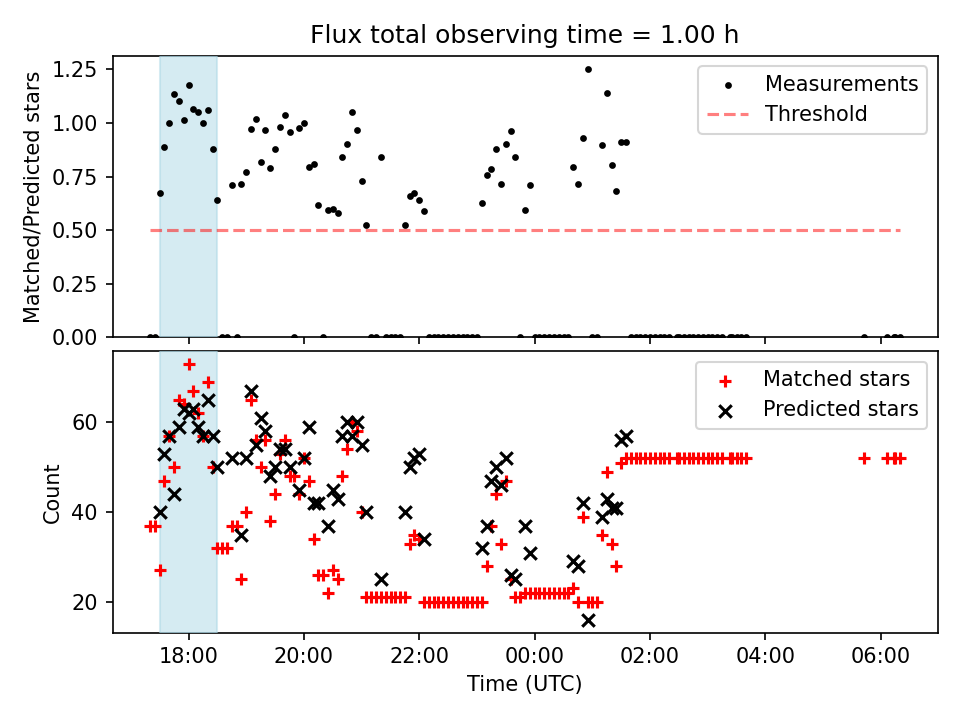 Flux total observing time = 1.00 h

Matched/Predicted stars

1.25
1.00
0.75
0.50
0.25
0.00

Measurements
Threshold

Count

60
40
20

Matched stars
Predicted stars

18:00
20:00
22:00
00:00
02:00
04:00
06:00

Time (UTC)